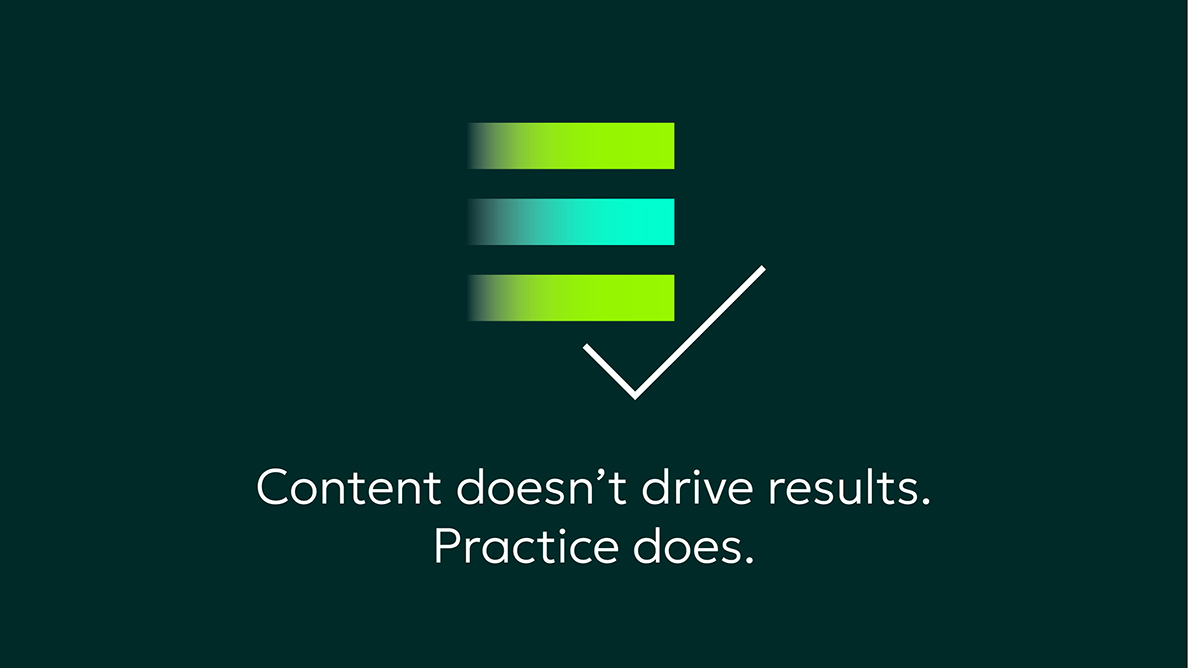 Content doesn’t drive results.
Practice does.